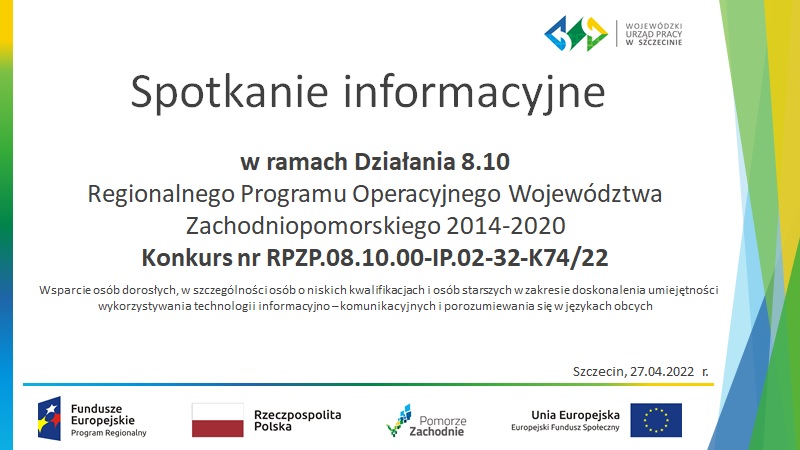 WOJEWÓDZKI URZĄD PRACY W SZCZECINIE

Spotkanie informacyjne

w ramach Działania 8.10
Regionalnego Programu Operacyjnego Województwa Zachodniopomorskiego 2014-2020
Konkurs nr RPZP.08.10.00-IP.02-32-K74/22

Wsparcie osób dorosłych, w szczególności osób o niskich kwalifikacjach i osób starszych w zakresie doskonalenia umiejętności wykorzystywania technologii informacyjno – komunikacyjnych i porozumiewania się w językach obcych

Szczecin, 27.04.2022 r.

Fundusze Europejskie
Program Regionalny

Rzeczpospolita Polska

Pomorze Zachodnie

Unia Europejska
Europejski Fundusz Społeczny